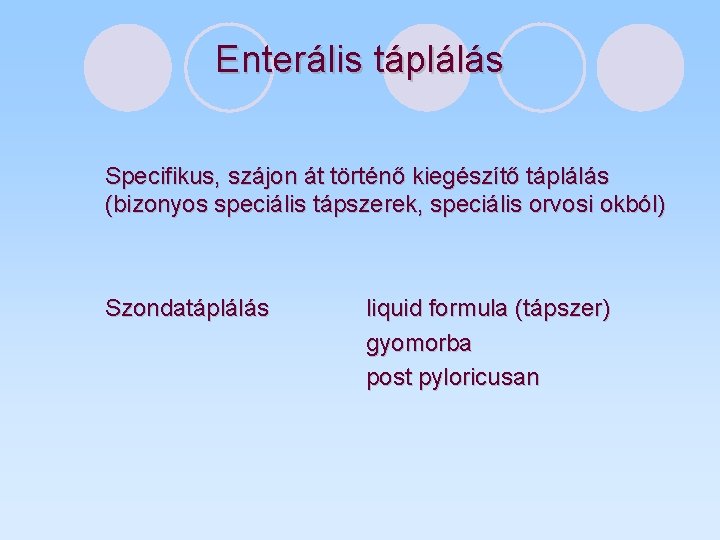 Enterális táplálás

Specifikus, szájon át történő kiegészítő táplálás (bizonyos speciális tápszerek, speciális orvosi okból)

Szondatáplálás

liquid formula (tápszer)
gyomorba
post pyloricusan